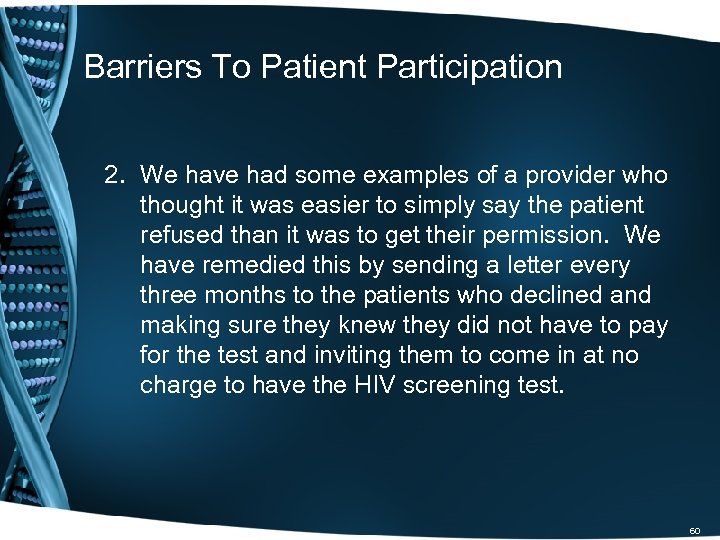 Barriers To Patient Participation

2. We have had some examples of a provider who thought it was easier to simply say the patient refused than it was to get their permission. We have remedied this by sending a letter every three months to the patients who declined and making sure they knew they did not have to pay for the test and inviting them to come in at no charge to have the HIV screening test.

60